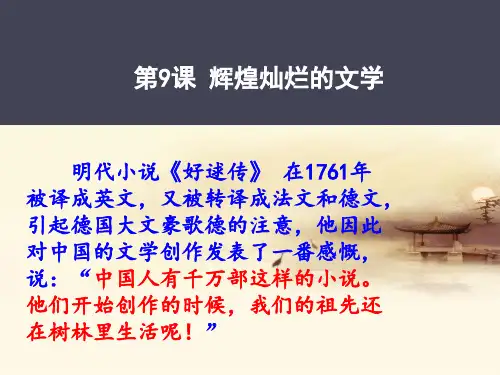 第9课 辉煌灿烂的文学

明代小说《好逑传》 在1761年被译成英文，又被转译成法文和德文，引起德国大文豪歌德的注意，他因此对中国的文学创作发表了一番感慨，说：“中国人有千万部这样的小说。他们开始创作的时候，我们的祖先还在树林里生活呢！”